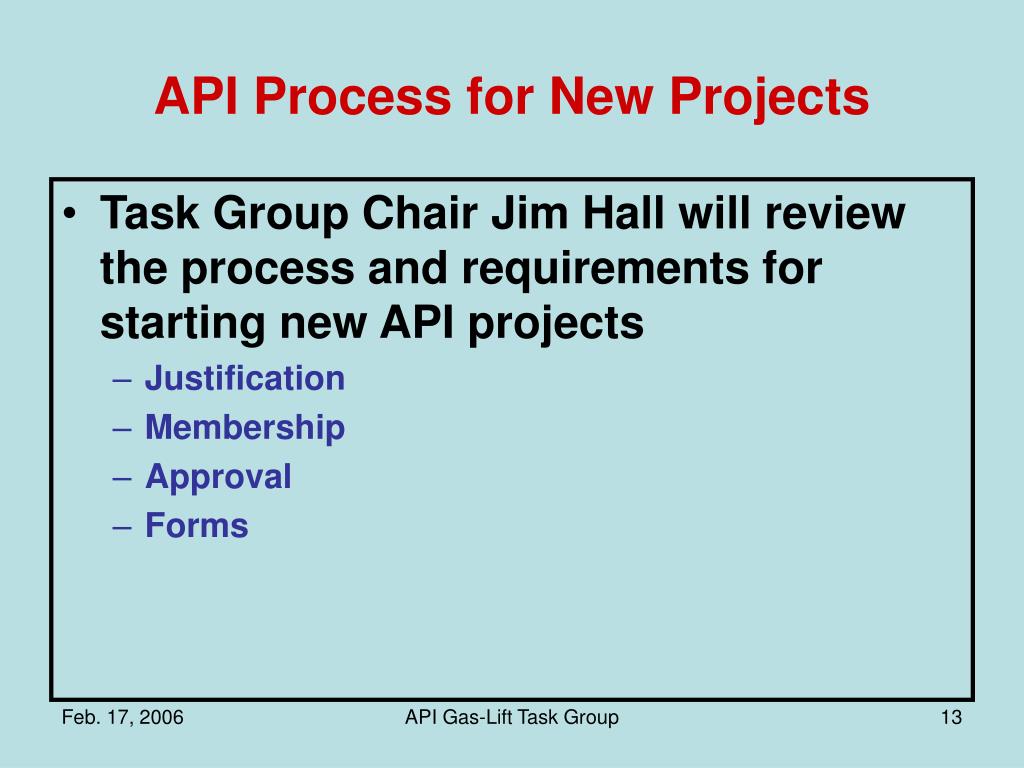 API Process for New Projects

• Task Group Chair Jim Hall will review the process and requirements for starting new API projects
– Justification
– Membership
– Approval
– Forms

Feb. 17, 2006
API Gas-Lift Task Group
13